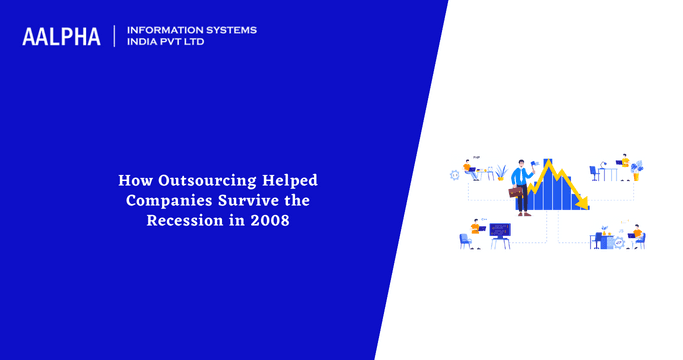 AALPHA | INFORMATION SYSTEMS INDIA PVT LTD

How Outsourcing Helped Companies Survive the Recession in 2008